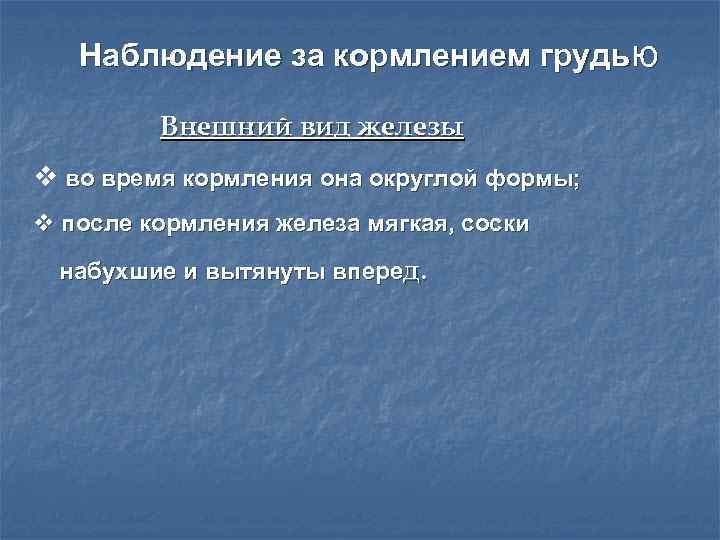 Наблюдение за кормлением грудью

Внешний вид железы

❖ во время кормления она округлой формы;

❖ после кормления железа мягкая, соски набухшие и вытянуты вперед.